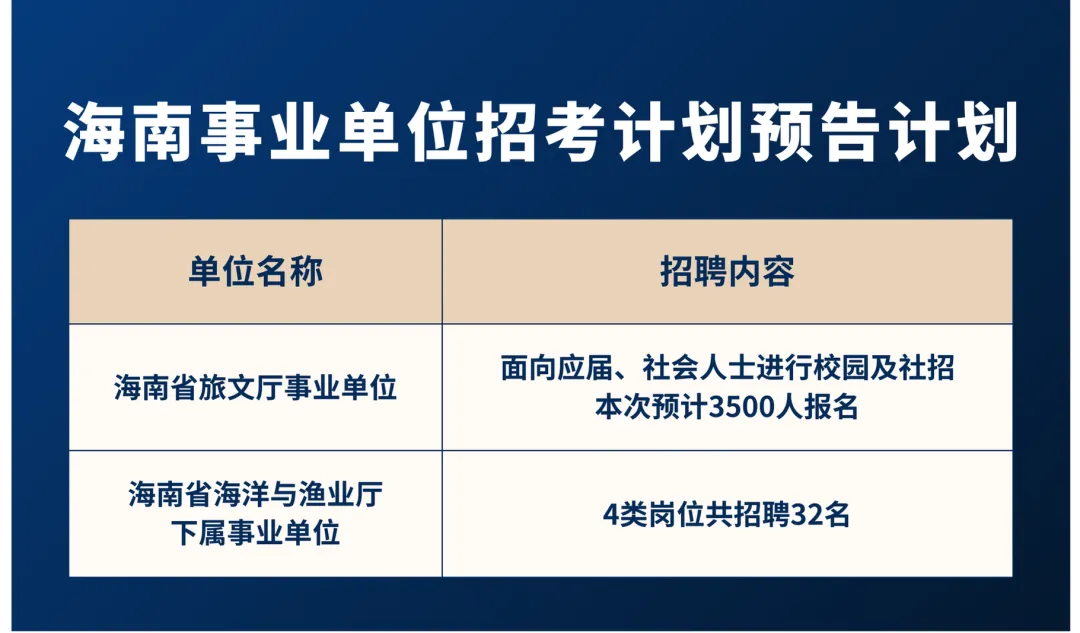 海南事业单位招考计划预告计划

| 单位名称 | 招聘内容 |
|---|---|
| 海南省旅文厅事业单位 | 面向应届、社会人士进行校园及社招 本次预计3500人报名 |
| 海南省海洋与渔业厅 下属事业单位 | 4类岗位共招聘32名 |